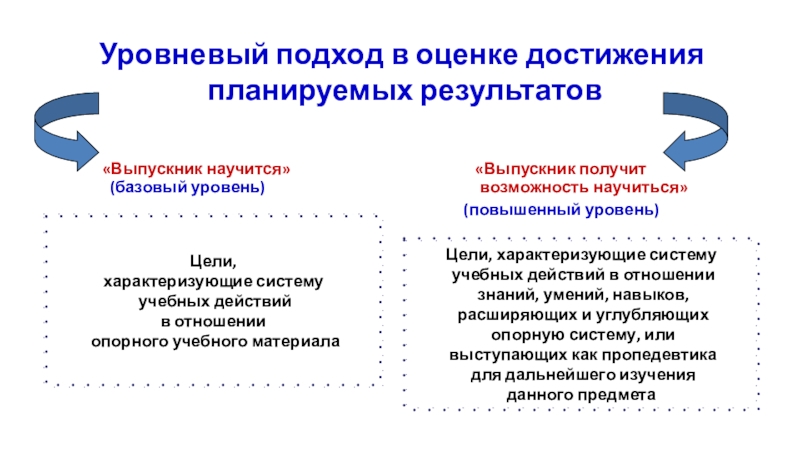 Уровневый подход в оценке достижения планируемых результатов

«Выпускник научится»
(базовый уровень)

Цели, характеризующие систему учебных действий в отношении опорного учебного материала

«Выпускник получит возможность научиться»
(повышенный уровень)

Цели, характеризующие систему учебных действий в отношении знаний, умений, навыков, расширяющих и углубляющих опорную систему, или выступающих как пропедевтика для дальнейшего изучения данного предмета